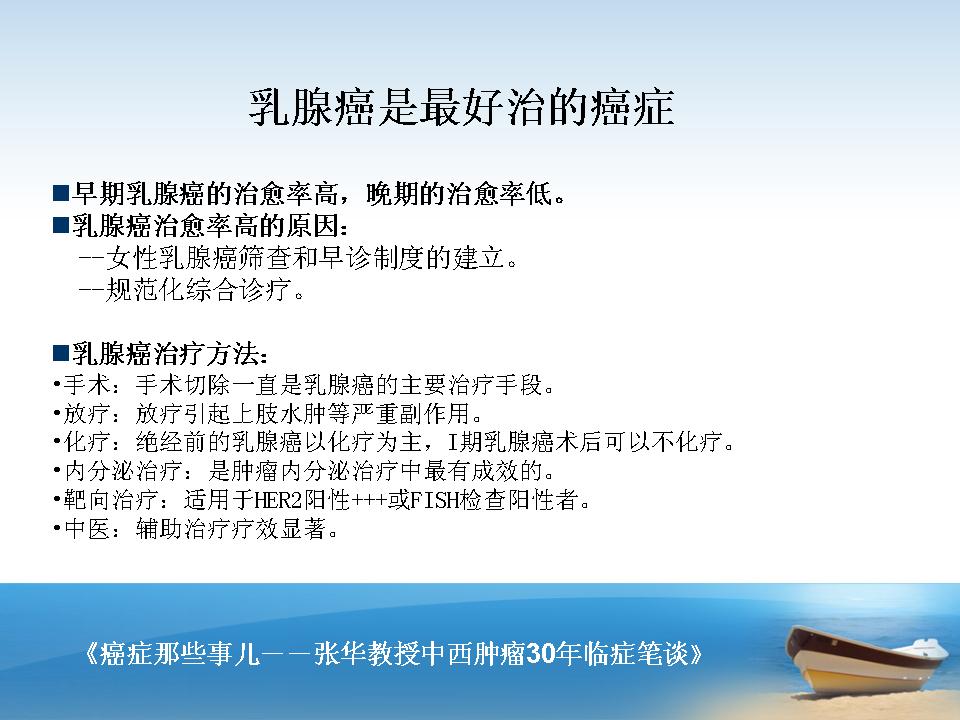 乳腺癌是最好治的癌症

■早期乳腺癌的治愈率高，晚期的治愈率低。
■乳腺癌治愈率高的原因：
--女性乳腺癌筛查和早诊制度的建立。
--规范化综合诊疗。

■乳腺癌治疗方法：
•手术：手术切除一直是乳腺癌的主要治疗手段。
•放疗：放疗引起上肢水肿等严重副作用。
•化疗：绝经前的乳腺癌以化疗为主，I期乳腺癌术后可以不化疗。
•内分泌治疗：是肿瘤内分泌治疗中最有成效的。
•靶向治疗：适用于HER2阳性+++或FISH检查阳性者。
•中医：辅助治疗疗效显著。

《癌症那些事儿——张华教授中西肿瘤30年临症笔谈》